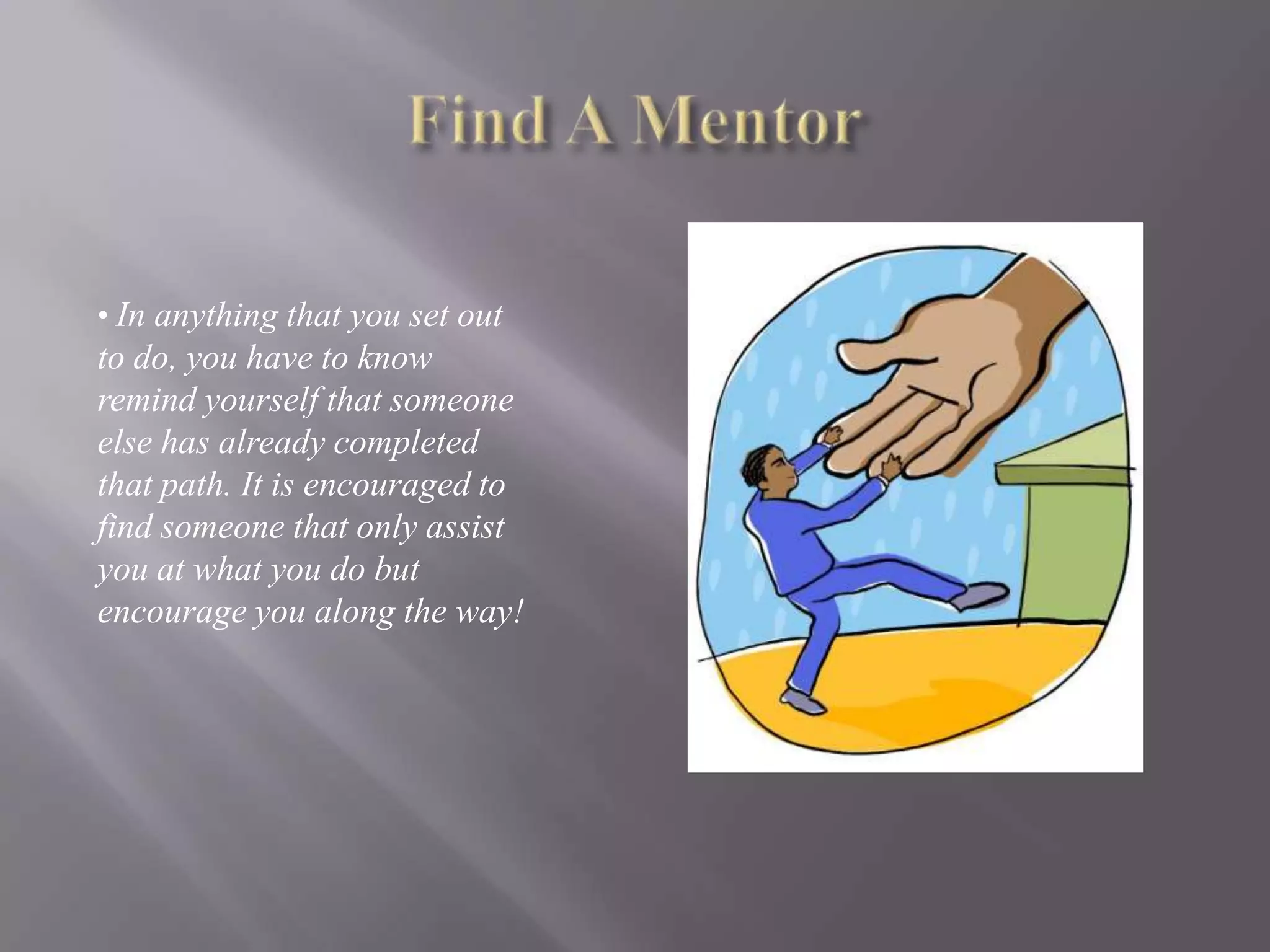 Find A Mentor

• In anything that you set out to do, you have to know remind yourself that someone else has already completed that path. It is encouraged to find someone that only assist you at what you do but encourage you along the way!